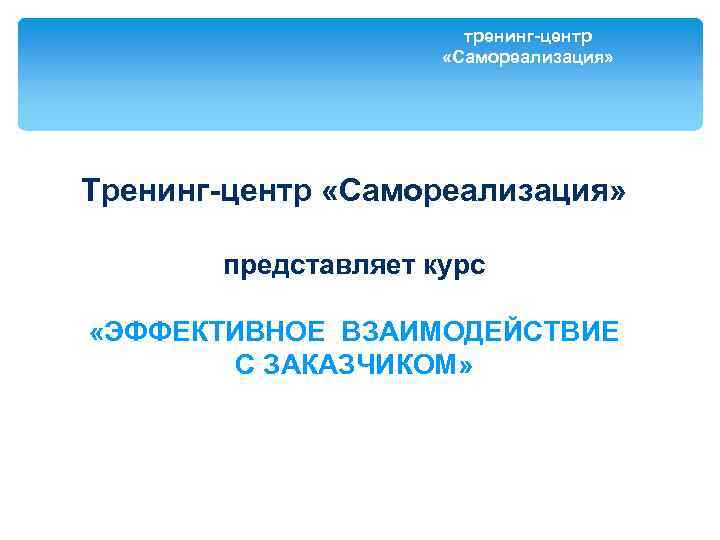 тренинг-центр
«Самореализация»

Тренинг-центр «Самореализация»

представляет курс

«ЭФФЕКТИВНОЕ ВЗАИМОДЕЙСТВИЕ С ЗАКАЗЧИКОМ»